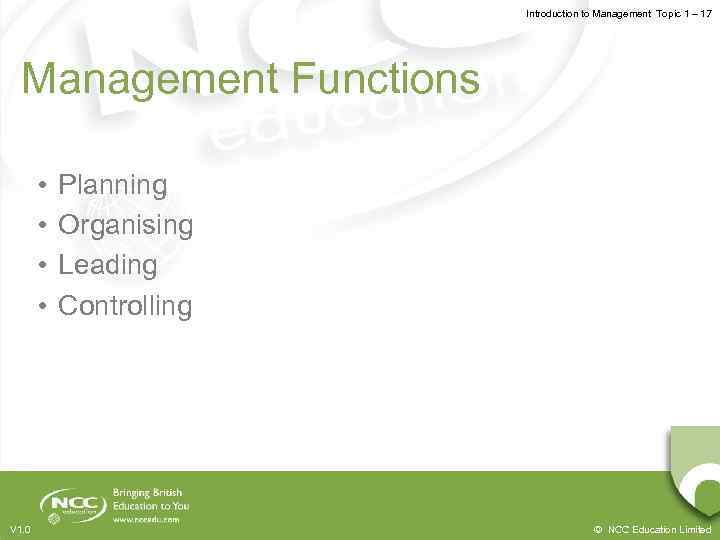 Introduction to Management Topic 1 – 17

Management Functions

• Planning
• Organising
• Leading
• Controlling

NCC education
Bringing British Education to You
www.nccedu.com

V1.0

© NCC Education Limited